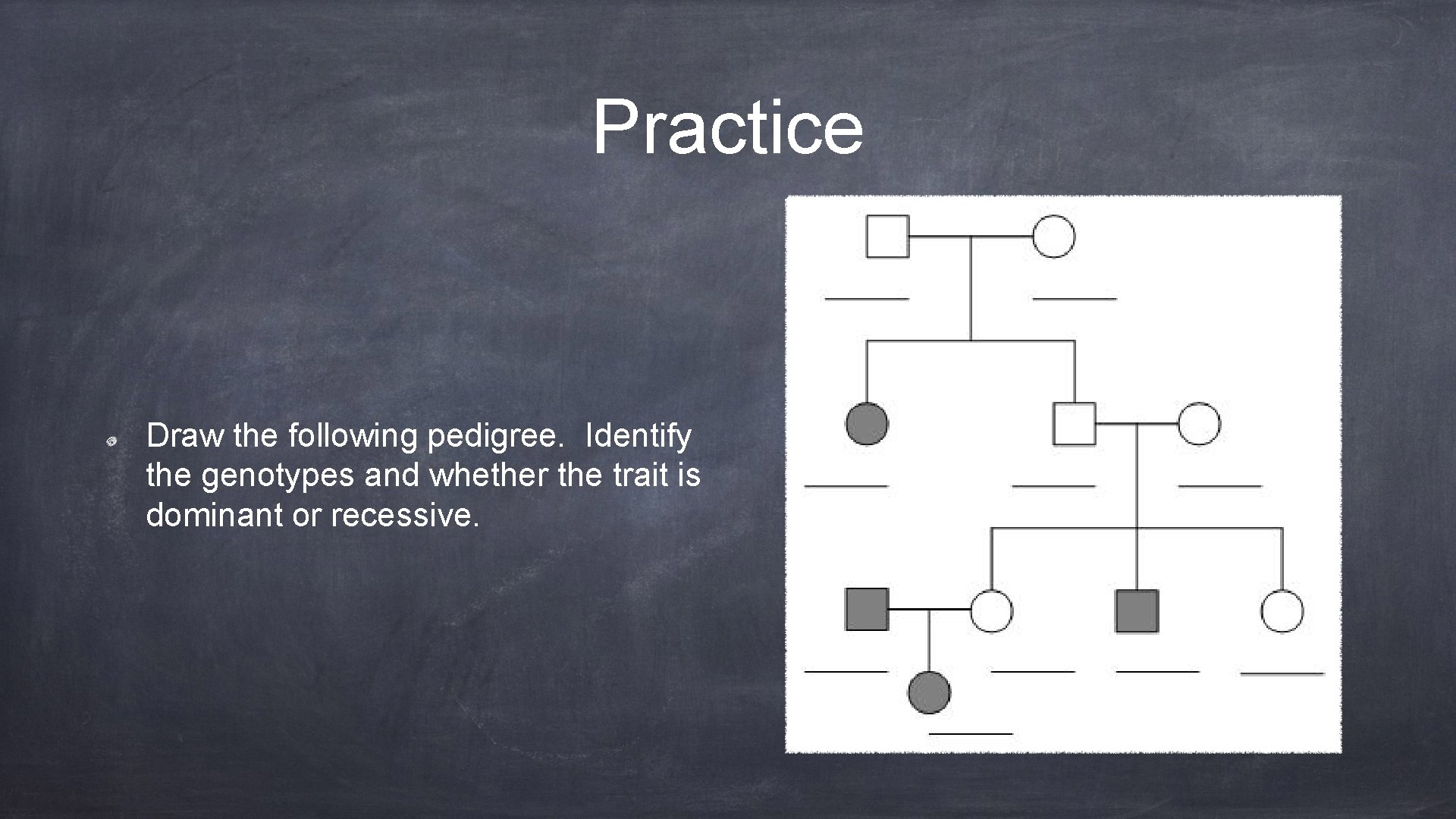 Practice

Draw the following pedigree. Identify the genotypes and whether the trait is dominant or recessive.